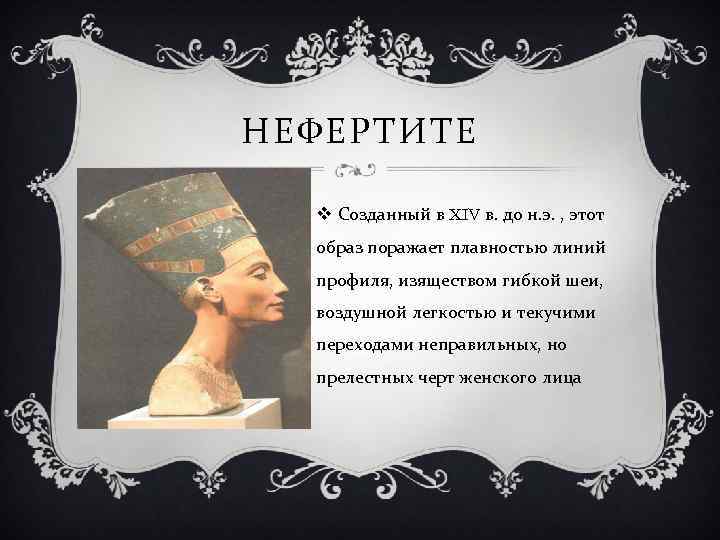 НЕФЕРТИТЕ

❖ Созданный в XIV в. до н.э. , этот образ поражает плавностью линий профиля, изяществом гибкой шеи, воздушной легкостью и текучими переходами неправильных, но прелестных черт женского лица